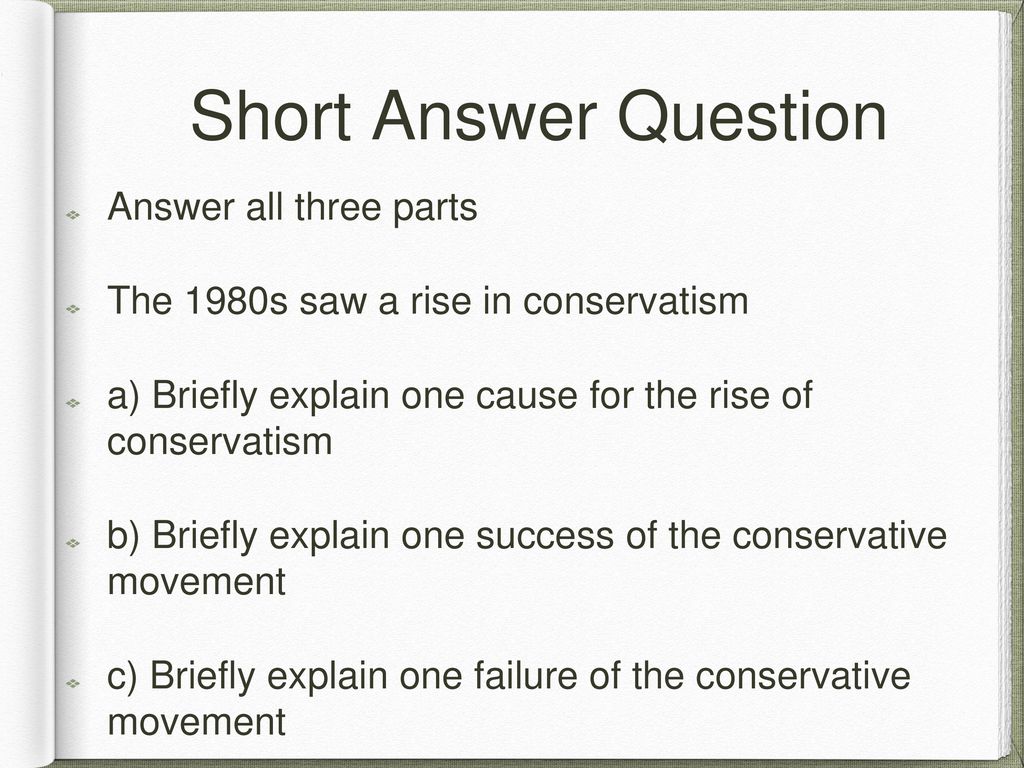 Short Answer Question

Answer all three parts

The 1980s saw a rise in conservatism

a) Briefly explain one cause for the rise of conservatism

b) Briefly explain one success of the conservative movement

c) Briefly explain one failure of the conservative movement